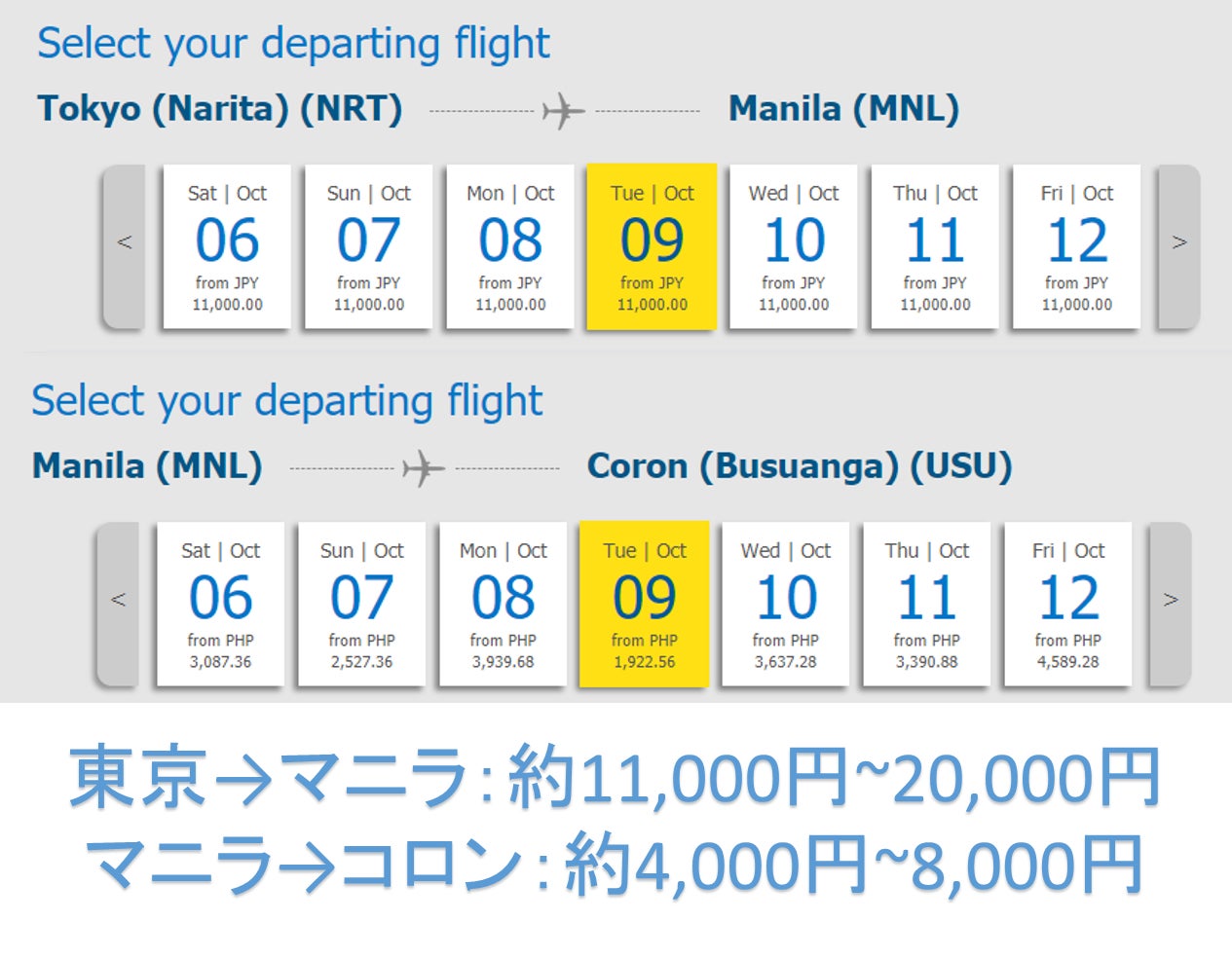 Select your departing flight

Tokyo (Narita) (NRT) Manila (MNL)

<

Sat | Oct
06
from JPY
11,000.00

Sun | Oct
07
from JPY
11,000.00

Mon | Oct
08
from JPY
11,000.00

Tue | Oct
09
from JPY
11,000.00

Wed | Oct
10
from JPY
11,000.00

Thu | Oct
11
from JPY
11,000.00

Fri | Oct
12
from JPY
11,000.00

>

Select your departing flight

Manila (MNL) Coron (Busuanga) (USU)

<

Sat | Oct
06
from PHP
3,087.36

Sun | Oct
07
from PHP
2,527.36

Mon | Oct
08
from PHP
3,939.68

Tue | Oct
09
from PHP
1,922.56

Wed | Oct
10
from PHP
3,637.28

Thu | Oct
11
from PHP
3,390.88

Fri | Oct
12
from PHP
4,589.28

>

東京→マニラ:約11,000円~20,000円
マニラ→コロン:約4,000円~8,000円